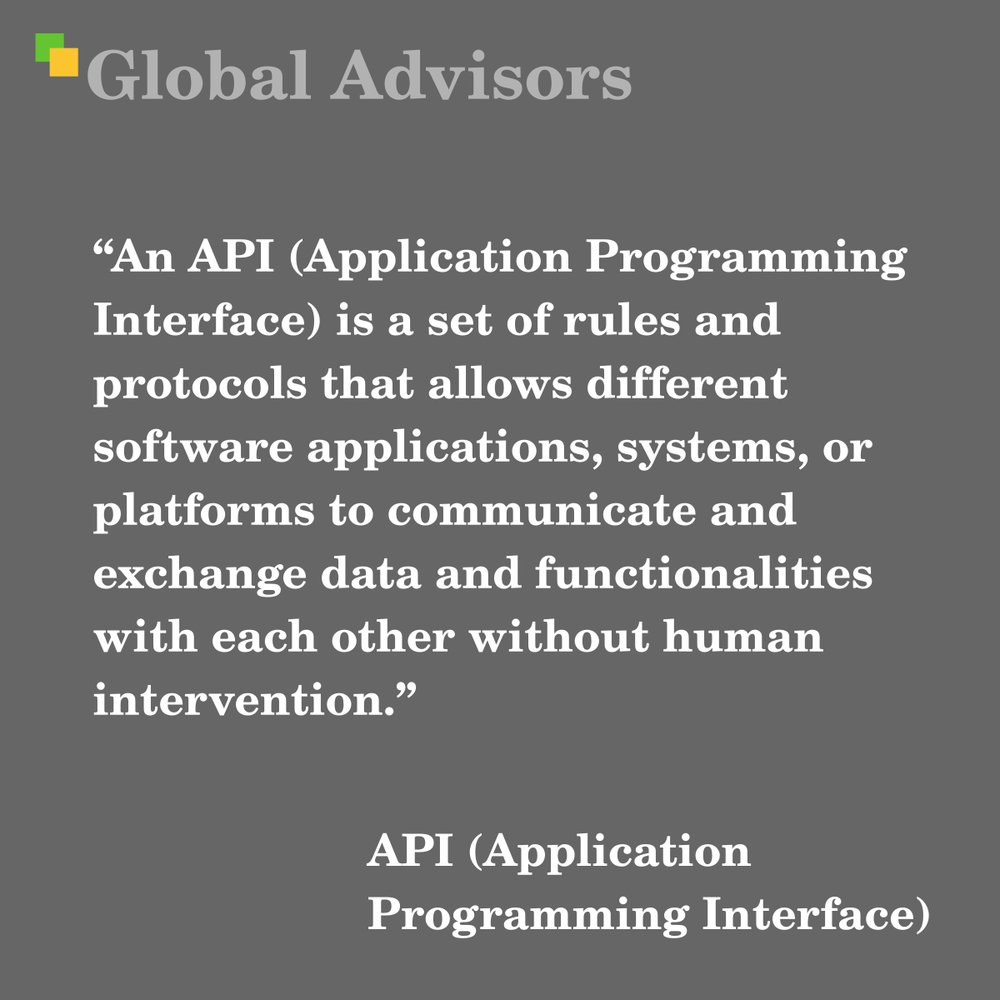 Global Advisors

“An API (Application Programming Interface) is a set of rules and protocols that allows different software applications, systems, or platforms to communicate and exchange data and functionalities with each other without human intervention.”

API (Application Programming Interface)